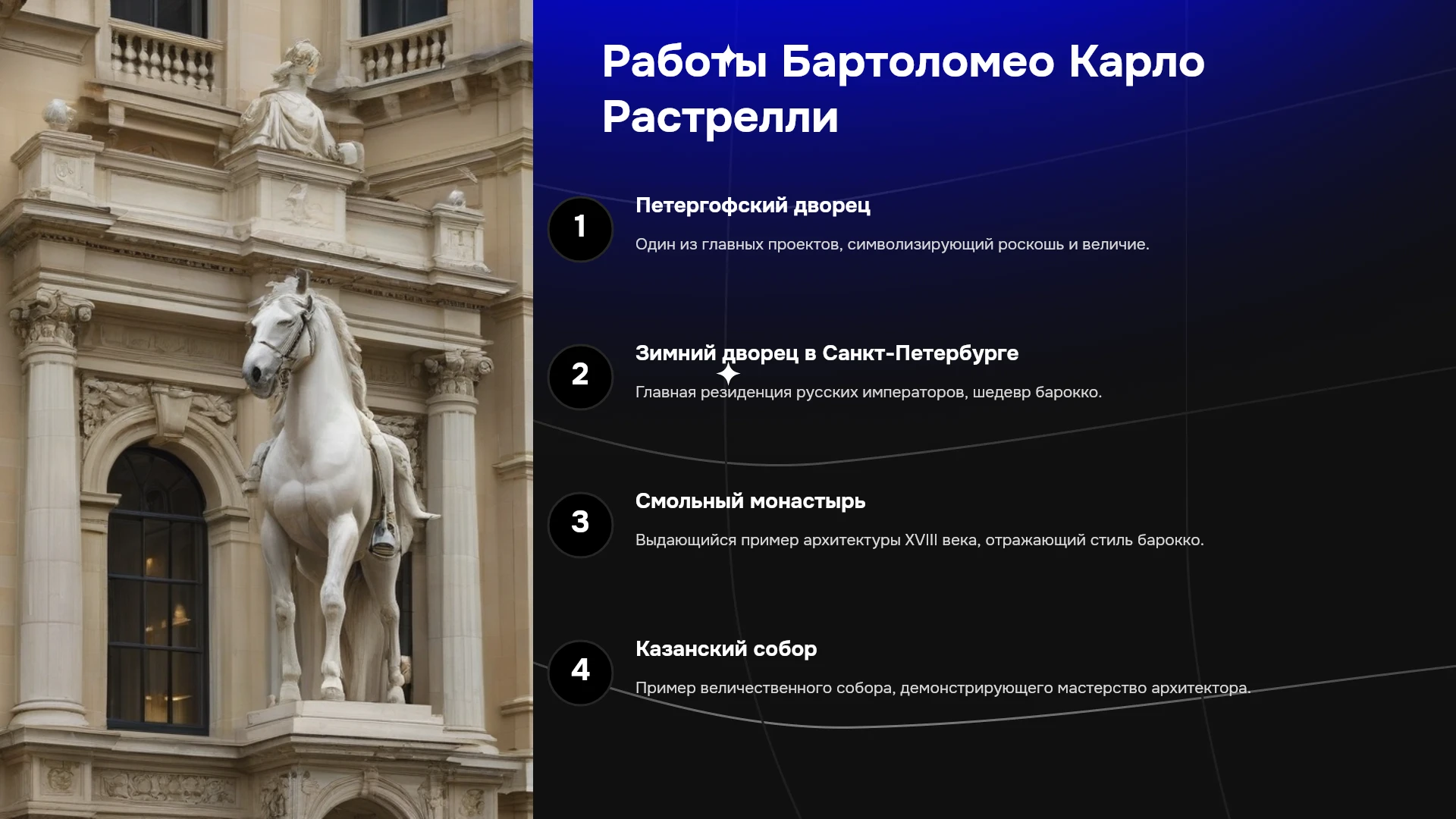 Работы Бартоломео Карло Растрелли

1

Петергофский дворец

Один из главных проектов, символизирующий роскошь и величие.

2

Зимний дворец в Санкт-Петербурге

Главная резиденция русских императоров, шедевр барокко.

3

Смольный монастырь

Выдающийся пример архитектуры XVIII века, отражающий стиль барокко.

4

Казанский собор

Пример величественного собора, демонстрирующего мастерство архитектора.